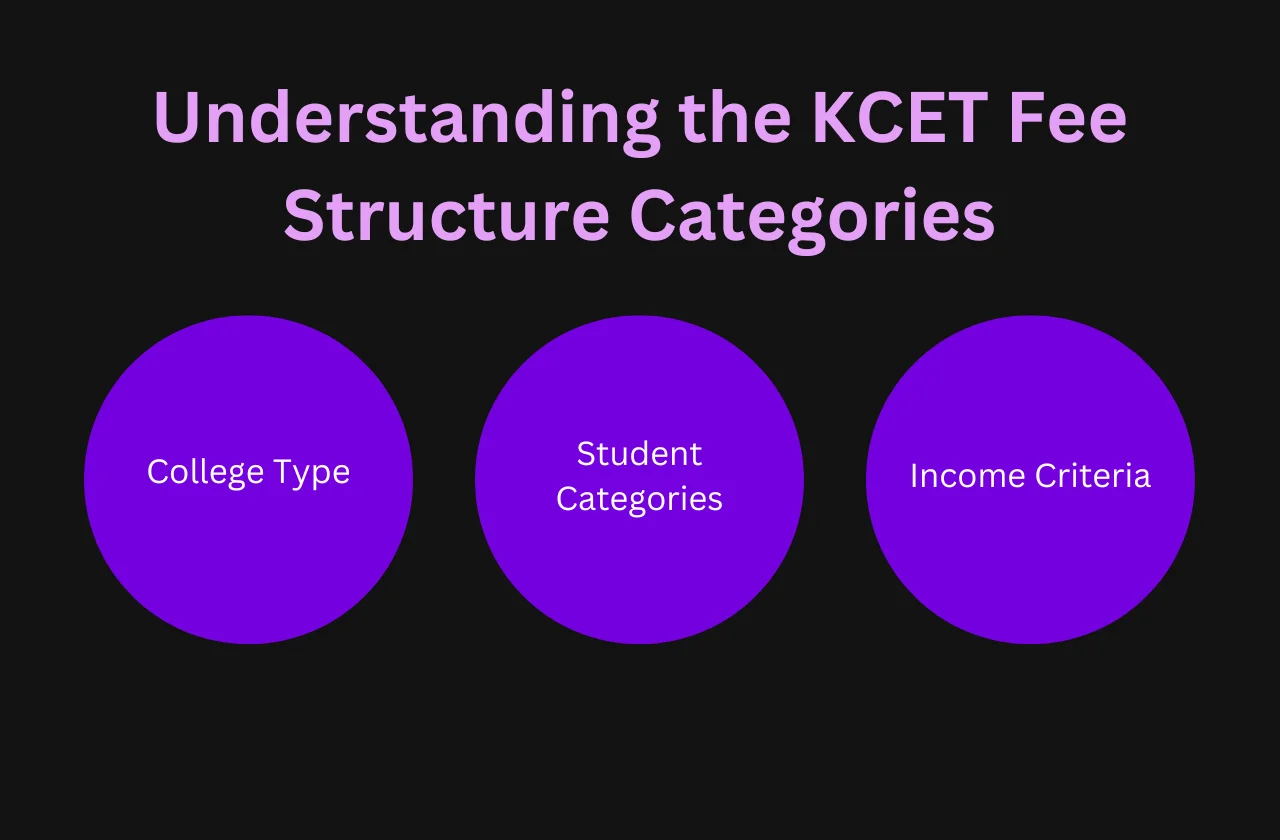 Understanding the KCET Fee Structure Categories

College Type

Student Categories

Income Criteria